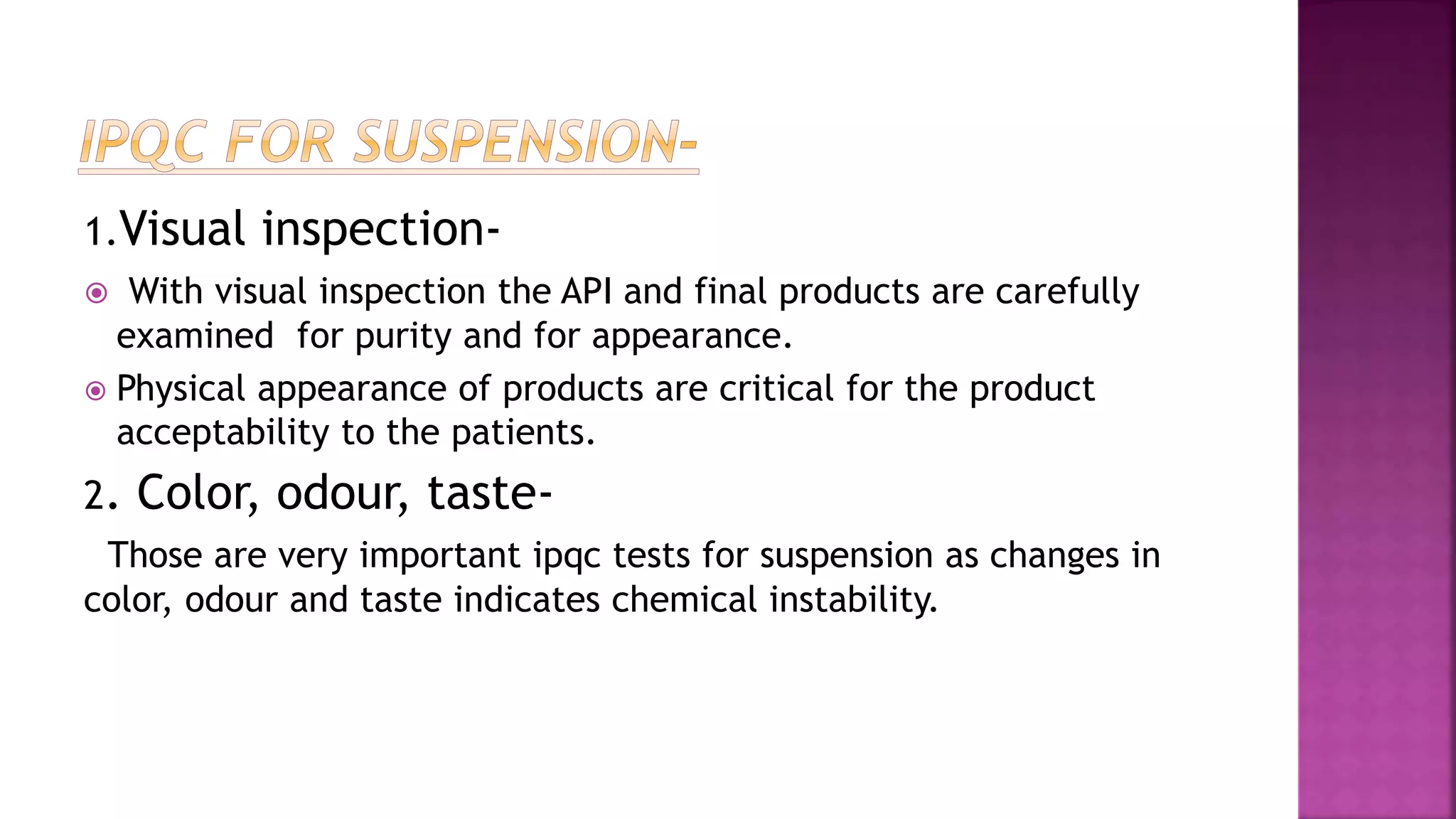 IPQC FOR SUSPENSION-

1.Visual inspection-

With visual inspection the API and final products are carefully examined for purity and for appearance.

Physical appearance of products are critical for the product acceptability to the patients.

2. Color, odour, taste-

Those are very important ipqc tests for suspension as changes in color, odour and taste indicates chemical instability.